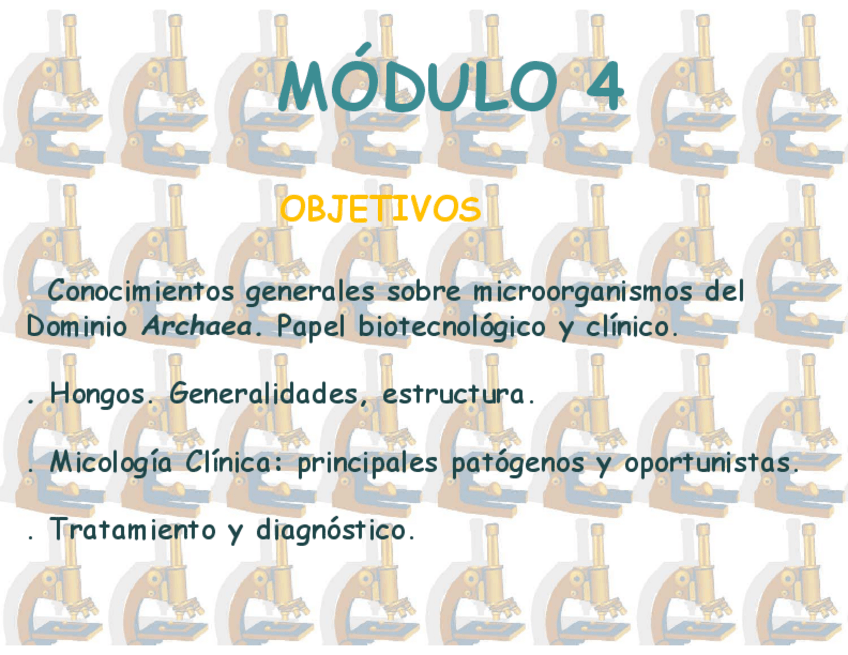 MÓDULO 4

OBJETIVOS

. Conocimientos generales sobre microorganismos del Dominio Archaea. Papel biotecnológico y clínico.

. Hongos. Generalidades, estructura.

. Micología Clínica: principales patógenos y oportunistas.

. Tratamiento y diagnóstico.